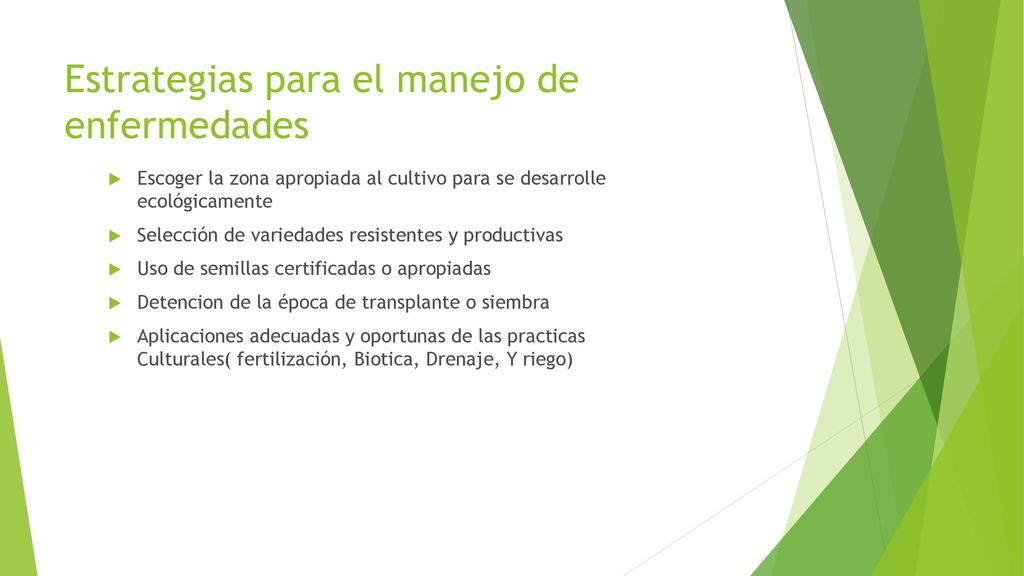 Estrategias para el manejo de enfermedades

Escoger la zona apropiada al cultivo para se desarrolle ecológicamente

Selección de variedades resistentes y productivas

Uso de semillas certificadas o apropiadas

Detencion de la época de transplante o siembra

Aplicaciones adecuadas y oportunas de las practicas Culturales( fertilización, Biotica, Drenaje, Y riego)